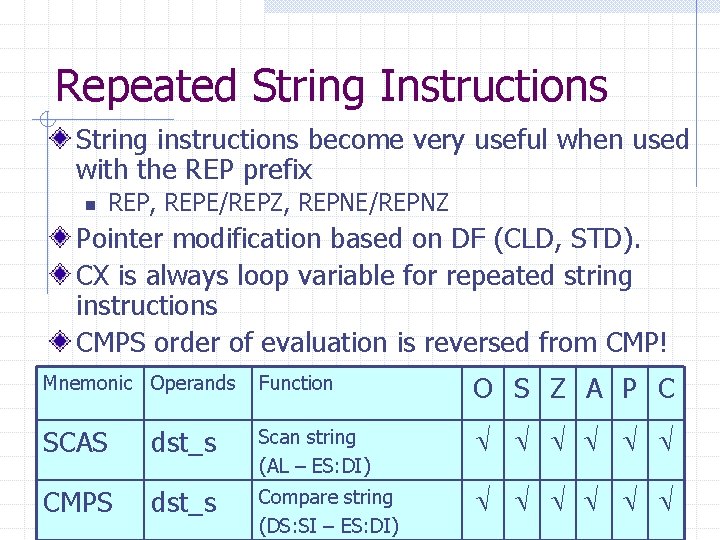 Repeated String Instructions

String instructions become very useful when used with the REP prefix

REP, REPE/REPZ, REPNE/REPNZ

Pointer modification based on DF (CLD, STD).

CX is always loop variable for repeated string instructions

CMPS order of evaluation is reversed from CMP!

| Mnemonic | Operands | Function | O | S | Z | A | P | C |
|---|---|---|---|---|---|---|---|---|
| SCAS | dst_s | Scan string (AL – ES:DI) | √ | √ | √ | √ | √ | √ |
| CMPS | dst_s | Compare string (DS:SI – ES:DI) | √ | √ | √ | √ | √ | √ |